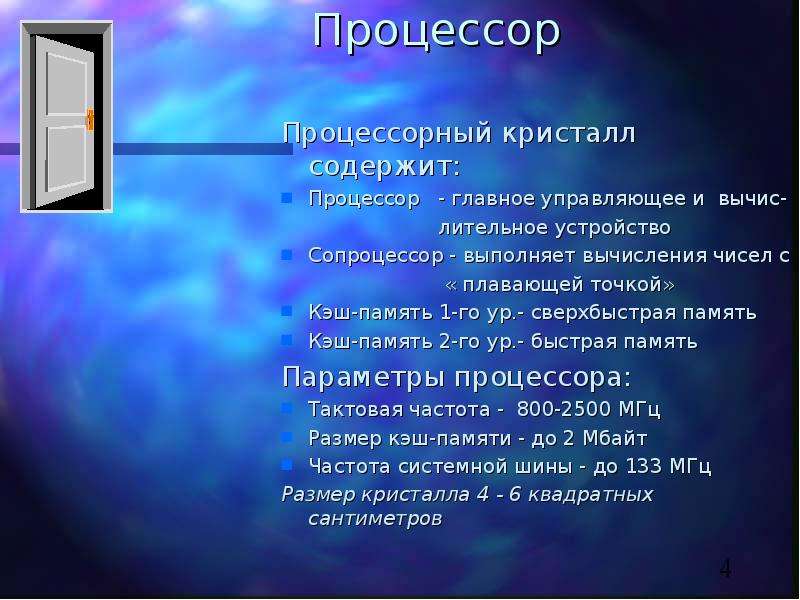 Процессор

Процессорный кристалл содержит:

• Процессор - главное управляющее и вычислительное устройство
• Сопроцессор - выполняет вычисления чисел с « плавающей точкой»
• Кэш-память 1-го ур.- сверхбыстрая память
• Кэш-память 2-го ур.- быстрая память

Параметры процессора:

• Тактовая частота - 800-2500 МГц
• Размер кэш-памяти - до 2 Мбайт
• Частота системной шины - до 133 МГц

Размер кристалла 4 - 6 квадратных сантиметров

4